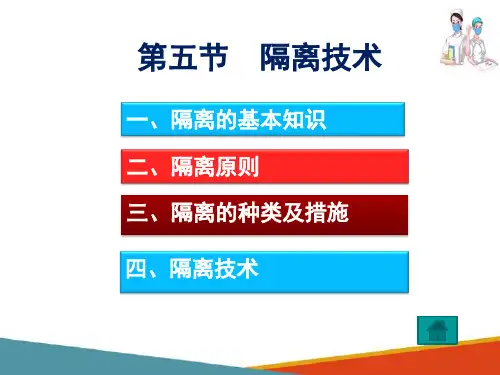 第五节　隔离技术

一、隔离的基本知识

二、隔离原则

三、隔离的种类及措施

四、隔离技术